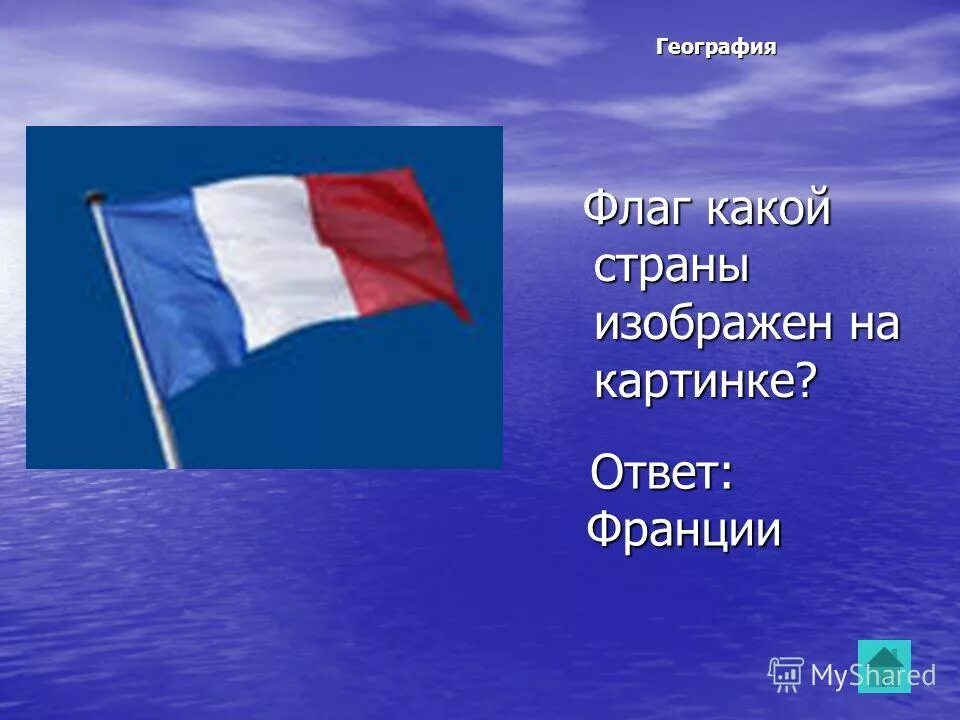 География

Флаг какой страны изображен на картинке?

Ответ: Франции

MyShared